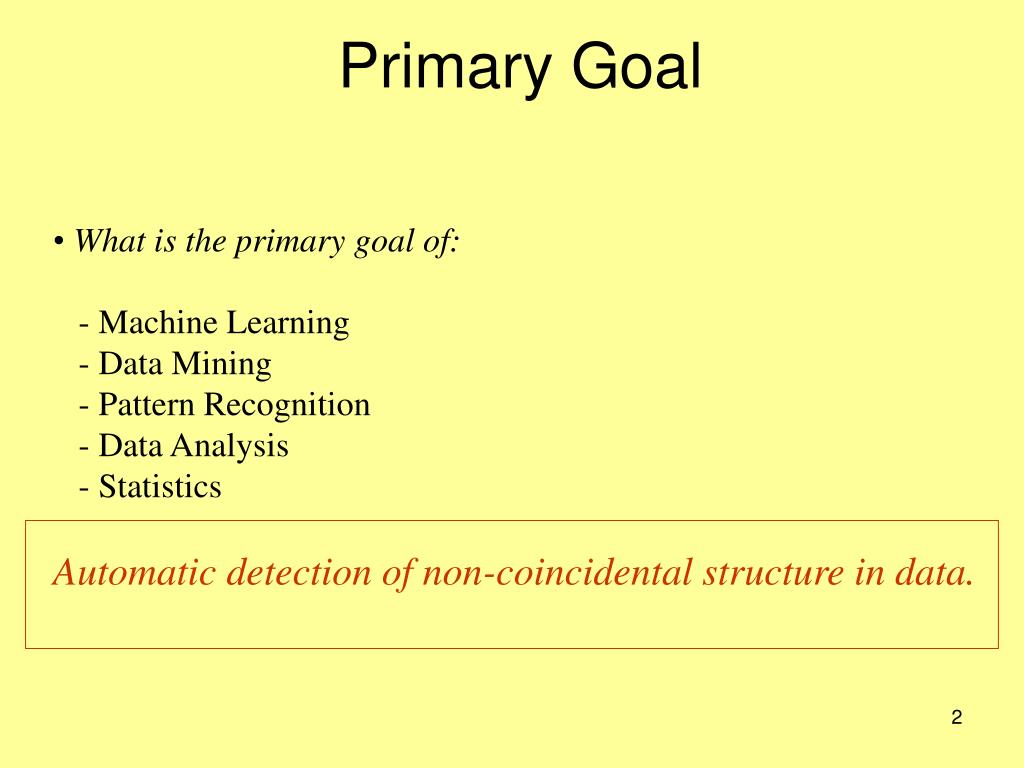 Primary Goal

• What is the primary goal of:

- Machine Learning
- Data Mining
- Pattern Recognition
- Data Analysis
- Statistics

Automatic detection of non-coincidental structure in data.

2